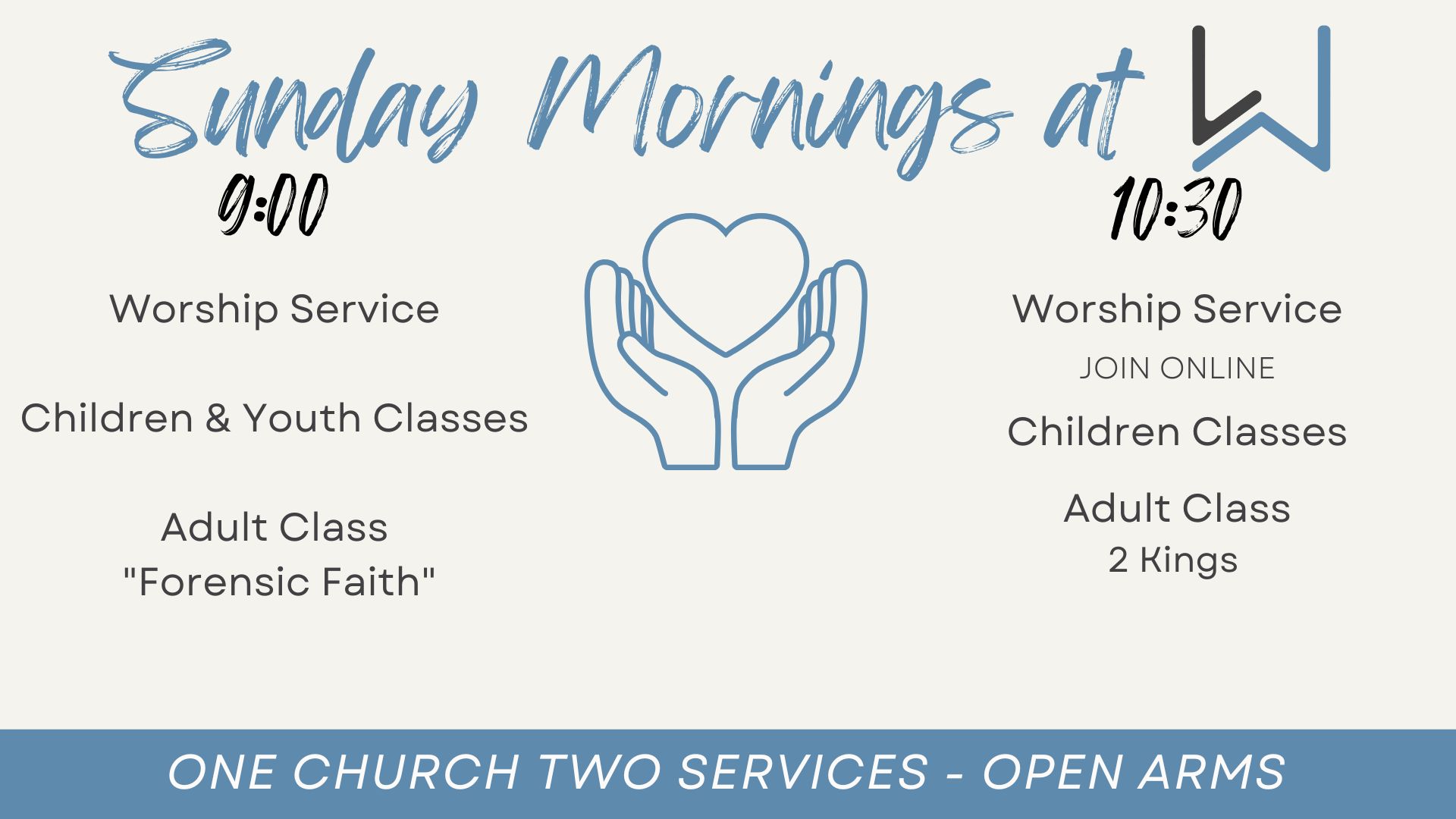 Sunday Mornings at LW

9:00

Worship Service

Children & Youth Classes

Adult Class
"Forensic Faith"

10:30

Worship Service
JOIN ONLINE

Children Classes

Adult Class
2 Kings

ONE CHURCH TWO SERVICES - OPEN ARMS